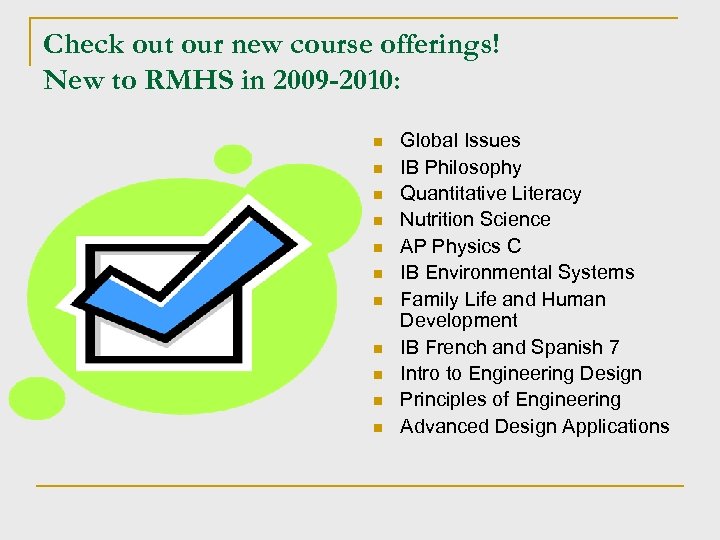 Check out our new course offerings!
New to RMHS in 2009-2010:

- Global Issues
- IB Philosophy
- Quantitative Literacy
- Nutrition Science
- AP Physics C
- IB Environmental Systems
- Family Life and Human Development
- IB French and Spanish 7
- Intro to Engineering Design
- Principles of Engineering
- Advanced Design Applications